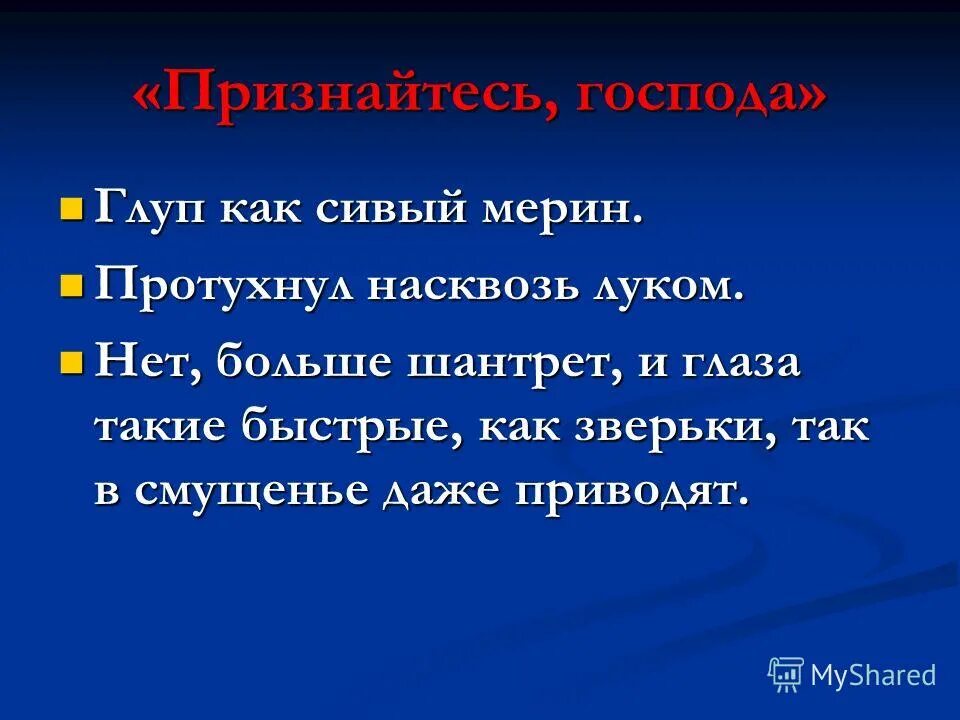 «Признайтесь, господа»

Глуп как сивый мерин.

Протухнул насквозь луком.

Нет, больше шантрет, и глаза такие быстрые, как зверьки, так в смущенье даже приводят.

MyShared